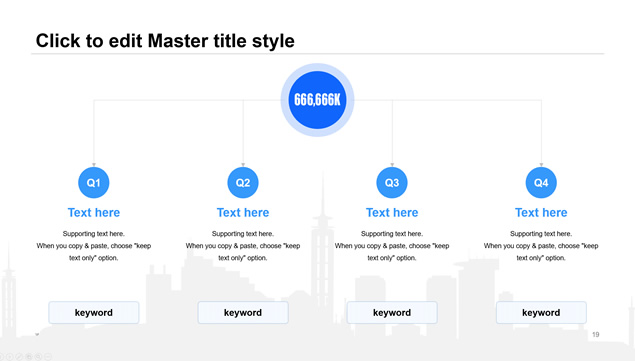 Click to edit Master title style

666,666K

Q1

Text here

Supporting text here. When you copy & paste, choose "keep text only" option.

keyword

Q2

Text here

Supporting text here. When you copy & paste, choose "keep text only" option.

keyword

Q3

Text here

Supporting text here. When you copy & paste, choose "keep text only" option.

keyword

Q4

Text here

Supporting text here. When you copy & paste, choose "keep text only" option.

keyword

19